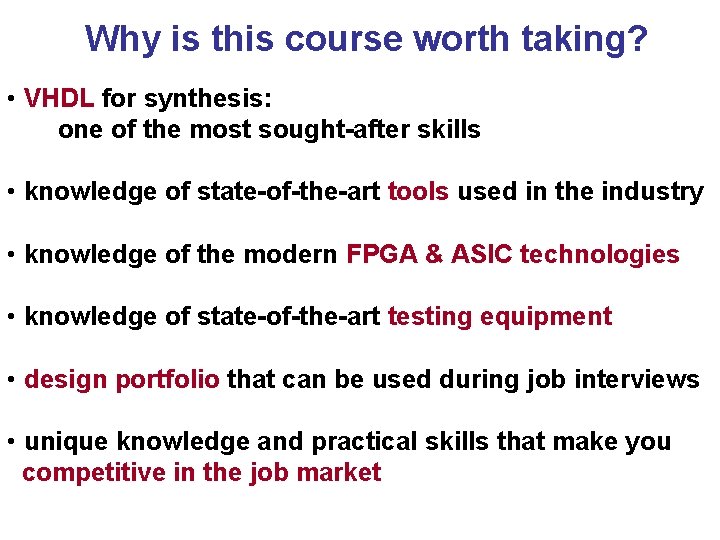 Why is this course worth taking?

• VHDL for synthesis:
one of the most sought-after skills

• knowledge of state-of-the-art tools used in the industry

• knowledge of the modern FPGA & ASIC technologies

• knowledge of state-of-the-art testing equipment

• design portfolio that can be used during job interviews

• unique knowledge and practical skills that make you competitive in the job market